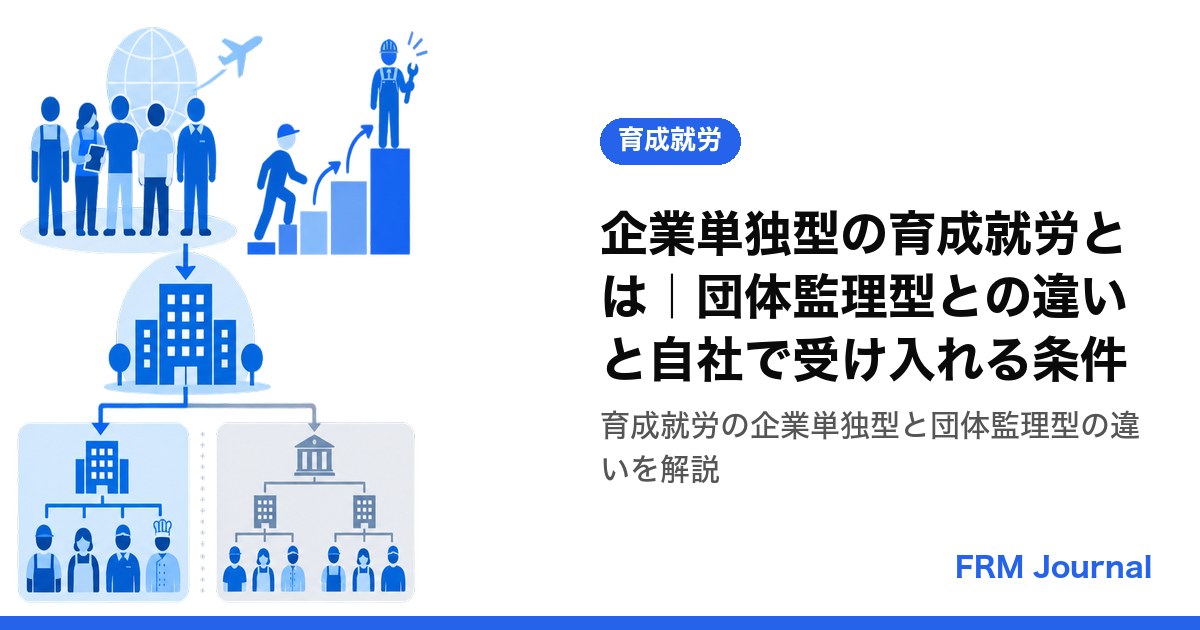 育成就労

企業単独型の育成就労とは｜団体監理型との違いと自社で受け入れる条件

育成就労の企業単独型と団体監理型の違いを解説

FRM Journal